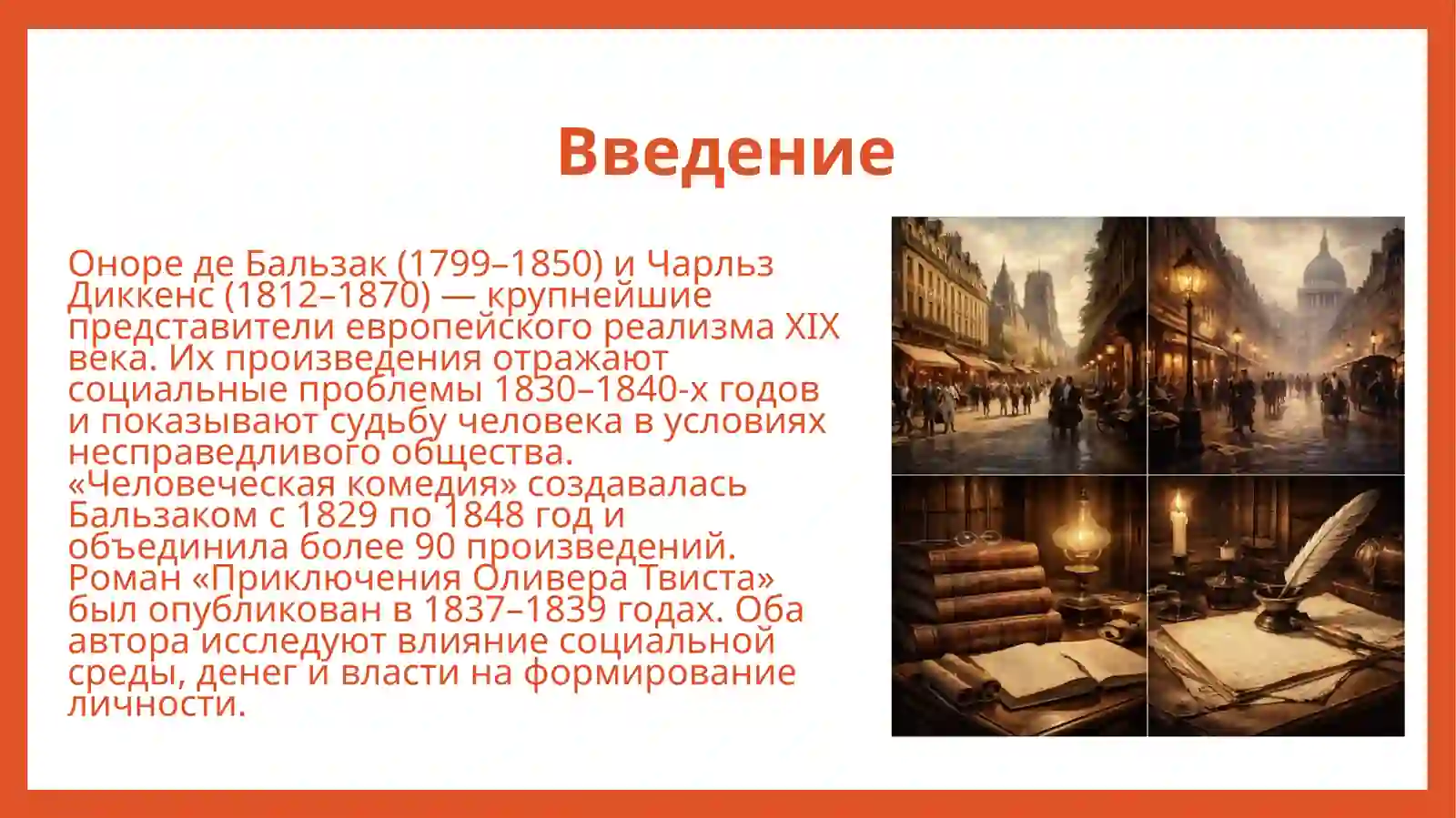 Введение

Оноре де Бальзак (1799–1850) и Чарльз Диккенс (1812–1870) — крупнейшие представители европейского реализма XIX века. Их произведения отражают социальные проблемы 1830–1840-х годов и показывают судьбу человека в условиях несправедливого общества. «Человеческая комедия» создавалась Бальзаком с 1829 по 1848 год и объединила более 90 произведений. Роман «Приключения Оливера Твиста» был опубликован в 1837–1839 годах. Оба автора исследуют влияние социальной среды, денег и власти на формирование личности.